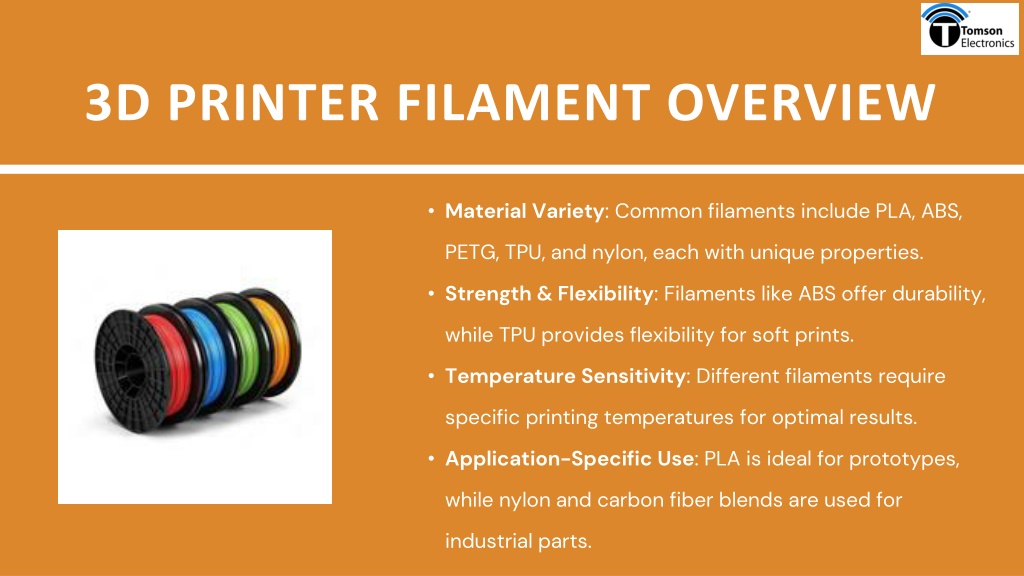 Tomson Electronics

3D PRINTER FILAMENT OVERVIEW

• Material Variety: Common filaments include PLA, ABS, PETG, TPU, and nylon, each with unique properties.

• Strength & Flexibility: Filaments like ABS offer durability, while TPU provides flexibility for soft prints.

• Temperature Sensitivity: Different filaments require specific printing temperatures for optimal results.

• Application-Specific Use: PLA is ideal for prototypes, while nylon and carbon fiber blends are used for industrial parts.